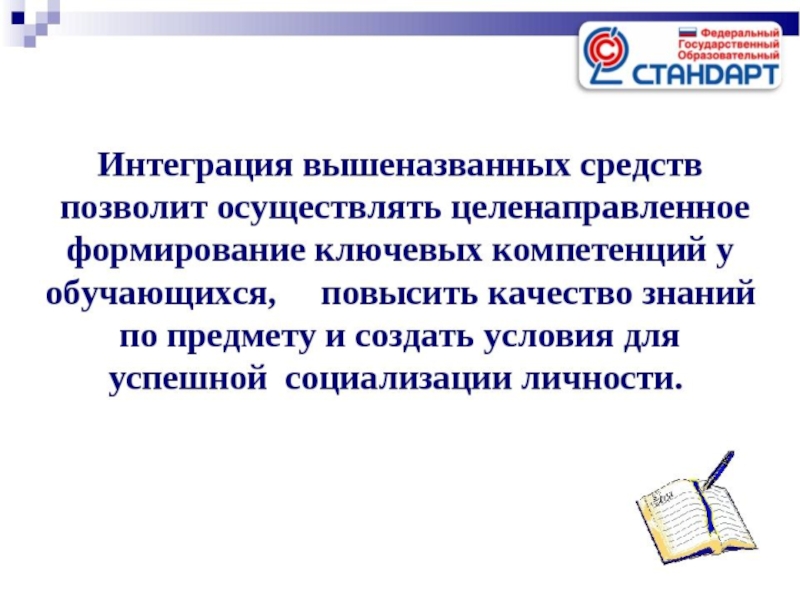 Федеральный
Государственный
Образовательный
СТАНДАРТ

Интеграция вышеназванных средств позволит осуществлять целенаправленное формирование ключевых компетенций у обучающихся, повысить качество знаний по предмету и создать условия для успешной социализации личности.